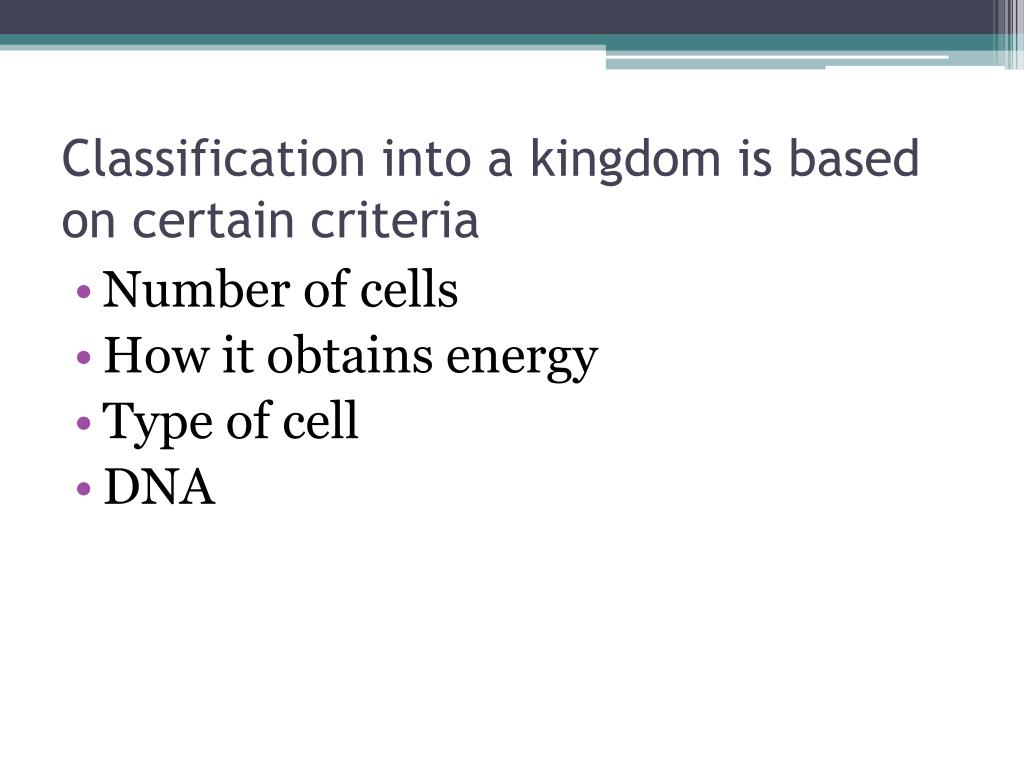 Classification into a kingdom is based on certain criteria

• Number of cells
• How it obtains energy
• Type of cell
• DNA